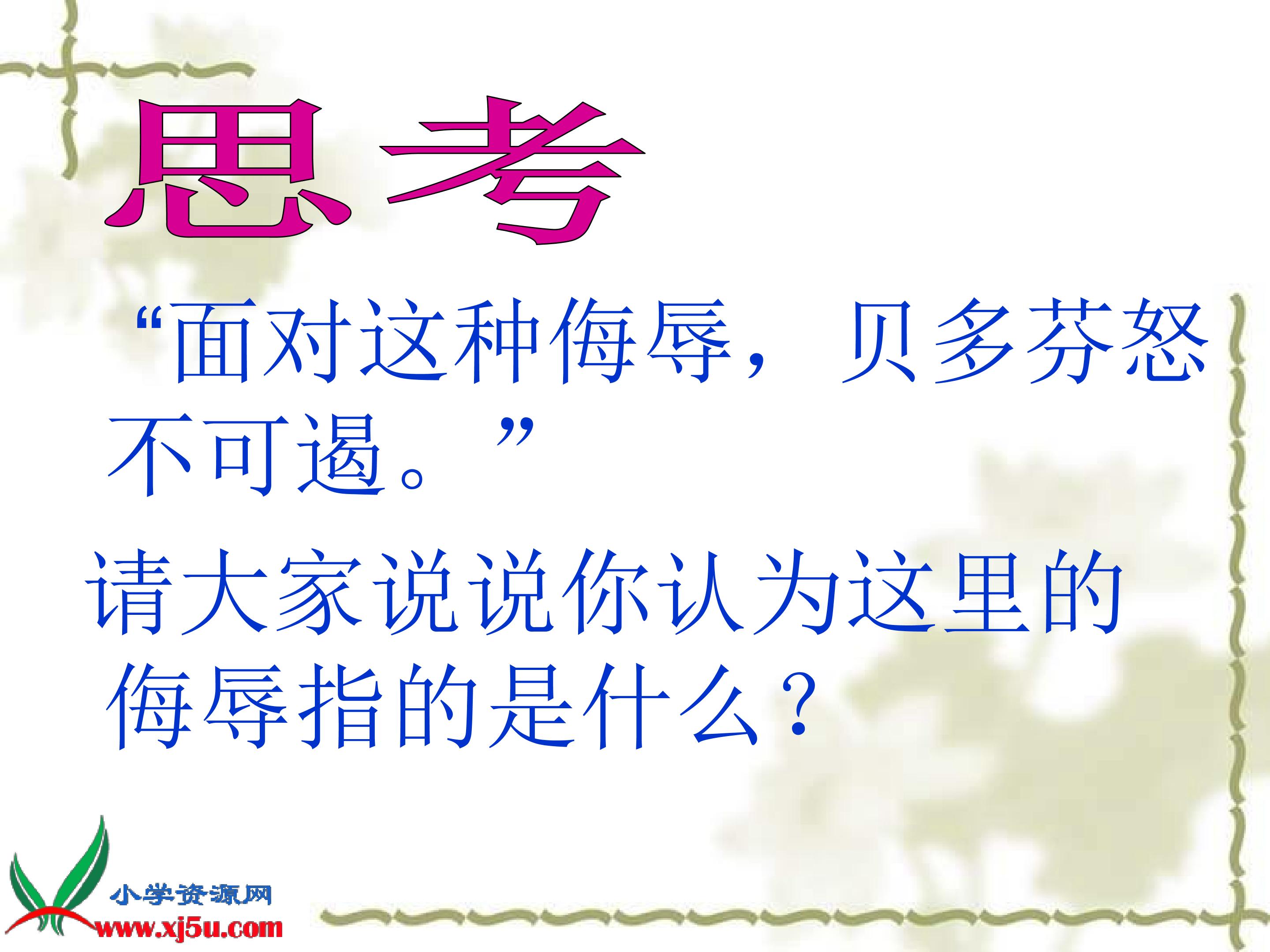 思考

“面对这种侮辱，贝多芬怒不可遏。”

请大家说说你认为这里的侮辱指的是什么？

小学资源网
www.xj5u.com